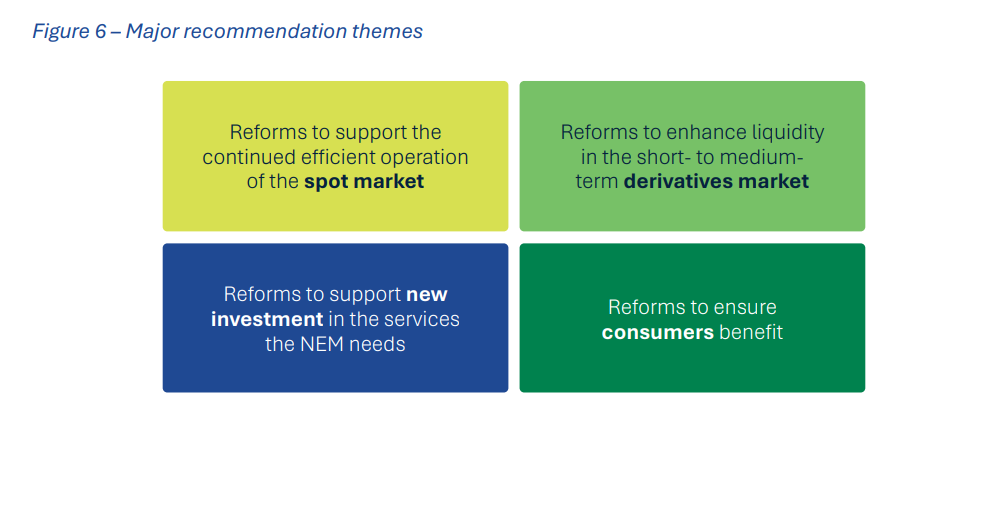 Figure 6 – Major recommendation themes

Reforms to support the continued efficient operation of the spot market

Reforms to enhance liquidity in the short- to medium-term derivatives market

Reforms to support new investment in the services the NEM needs

Reforms to ensure consumers benefit